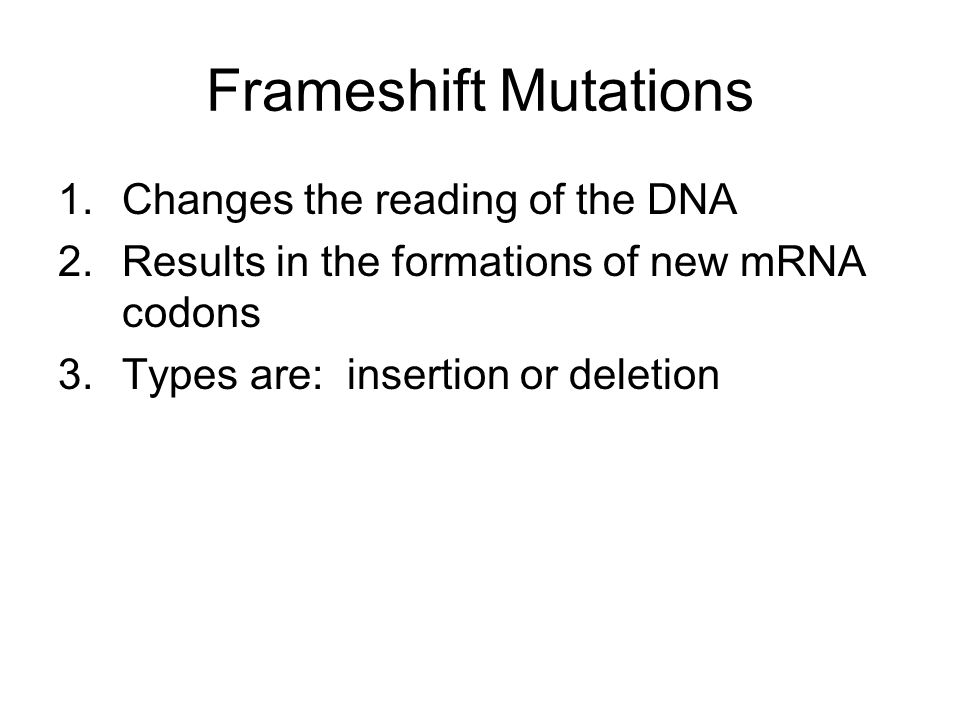 Frameshift Mutations

1. Changes the reading of the DNA
2. Results in the formations of new mRNA codons
3. Types are: insertion or deletion